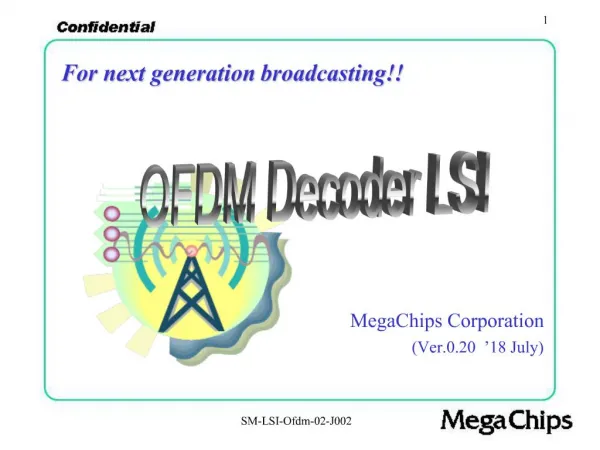 Confidential

1

For next generation broadcasting!!

OFDM Decoder LSI

MegaChips Corporation
(Ver.0.20 '18 July)

SM-LSI-Ofdm-02-J002

MegaChips